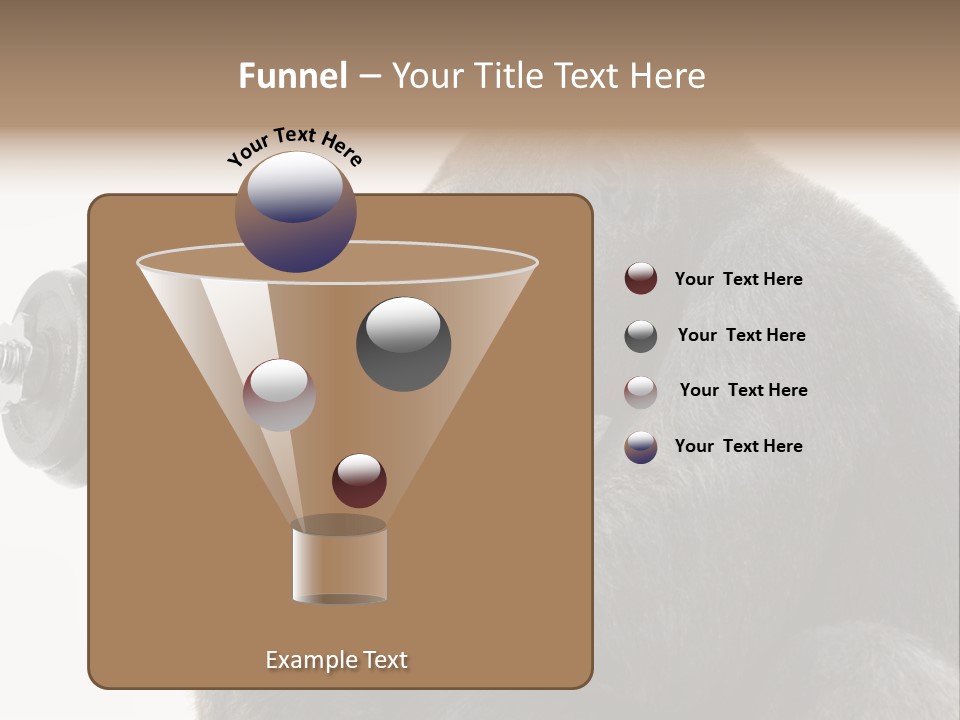 Funnel – Your Title Text Here

Your Text Here

Example Text

Your Text Here

Your Text Here

Your Text Here

Your Text Here